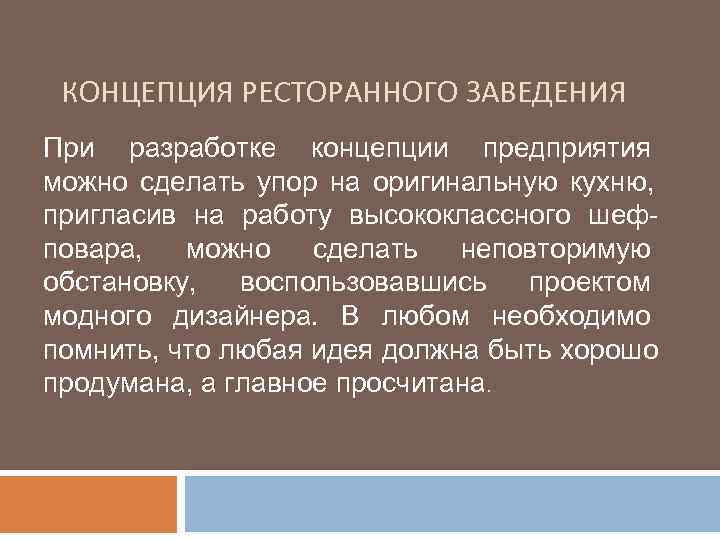 КОНЦЕПЦИЯ РЕСТОРАННОГО ЗАВЕДЕНИЯ

При разработке концепции предприятия можно сделать упор на оригинальную кухню, пригласив на работу высококлассного шеф-повара, можно сделать неповторимую обстановку, воспользовавшись проектом модного дизайнера. В любом необходимо помнить, что любая идея должна быть хорошо продумана, а главное просчитана.